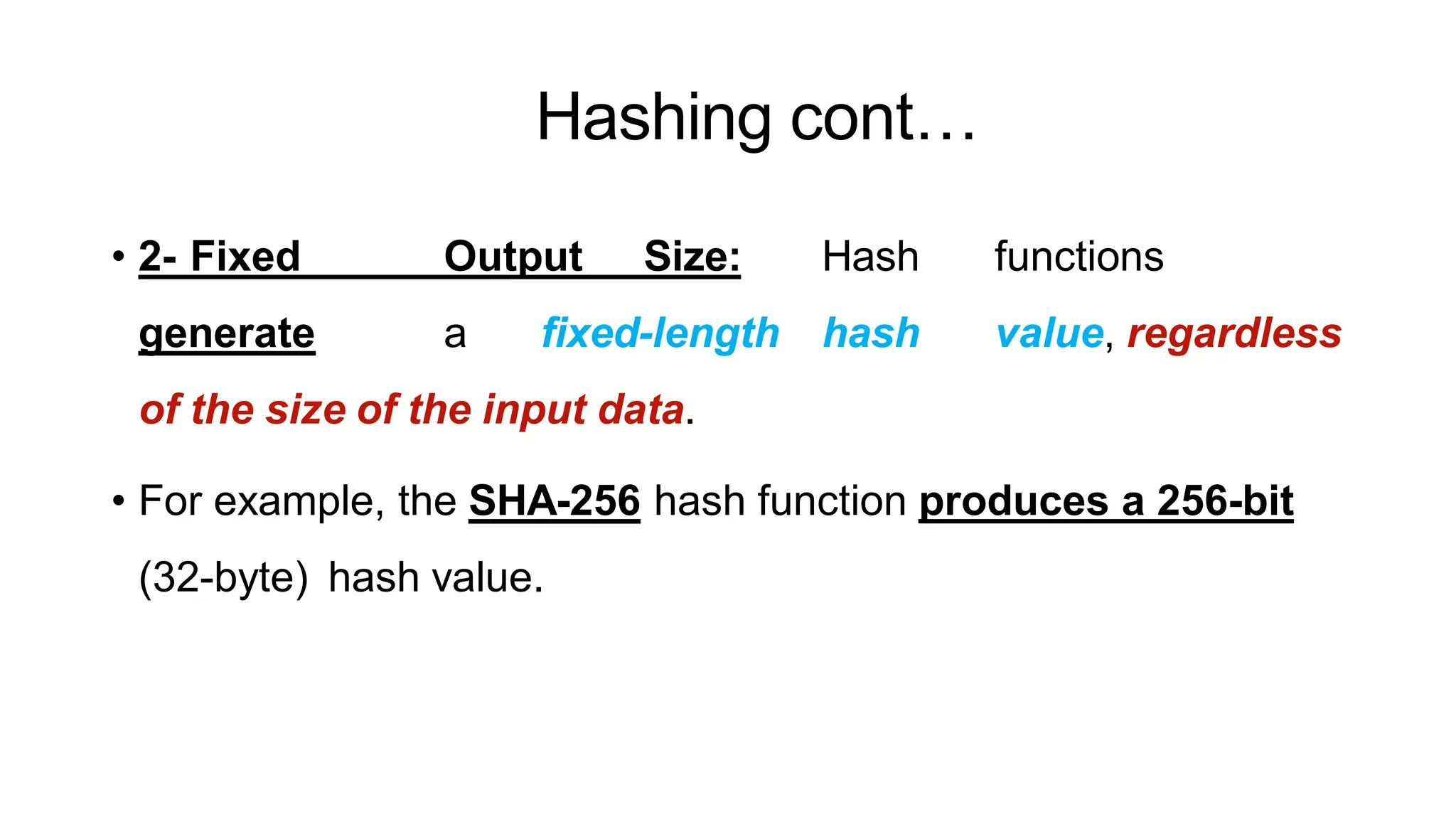 Hashing cont…

• 2- Fixed Output Size: Hash functions generate a fixed-length hash value, regardless of the size of the input data.

• For example, the SHA-256 hash function produces a 256-bit (32-byte) hash value.